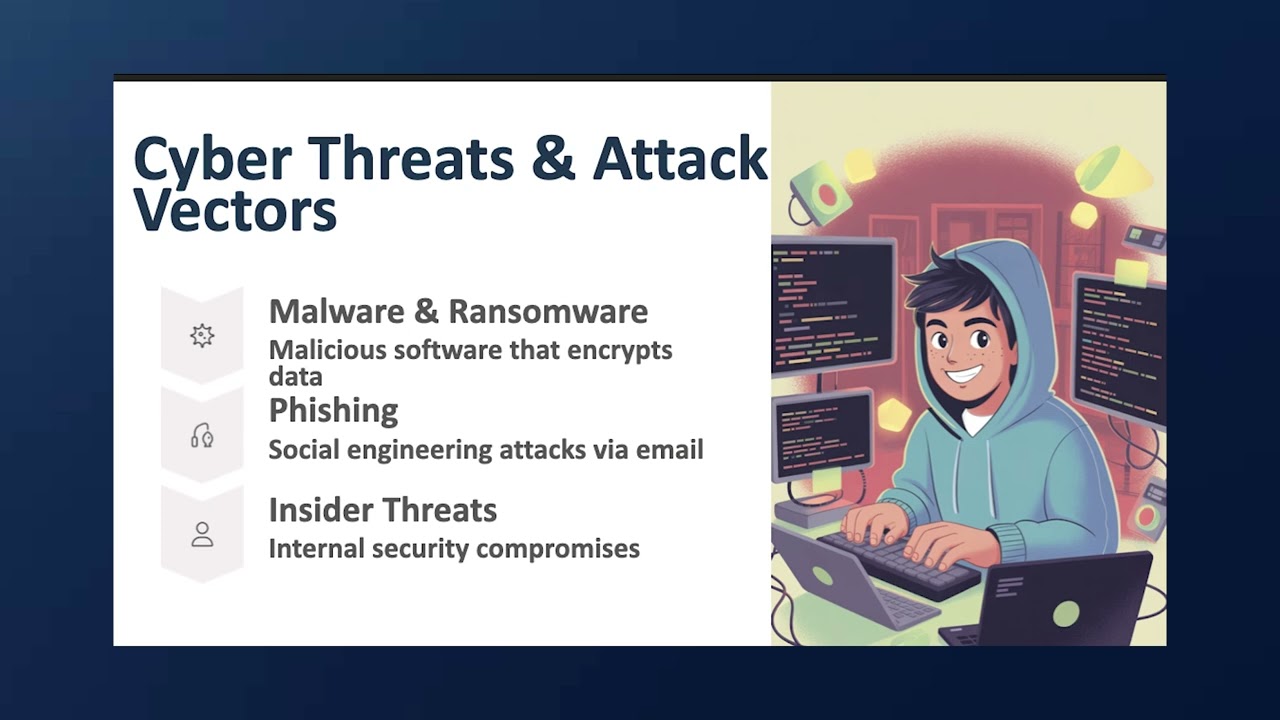 Cyber Threats & Attack Vectors

Malware & Ransomware

Malicious software that encrypts data

Phishing

Social engineering attacks via email

Insider Threats

Internal security compromises